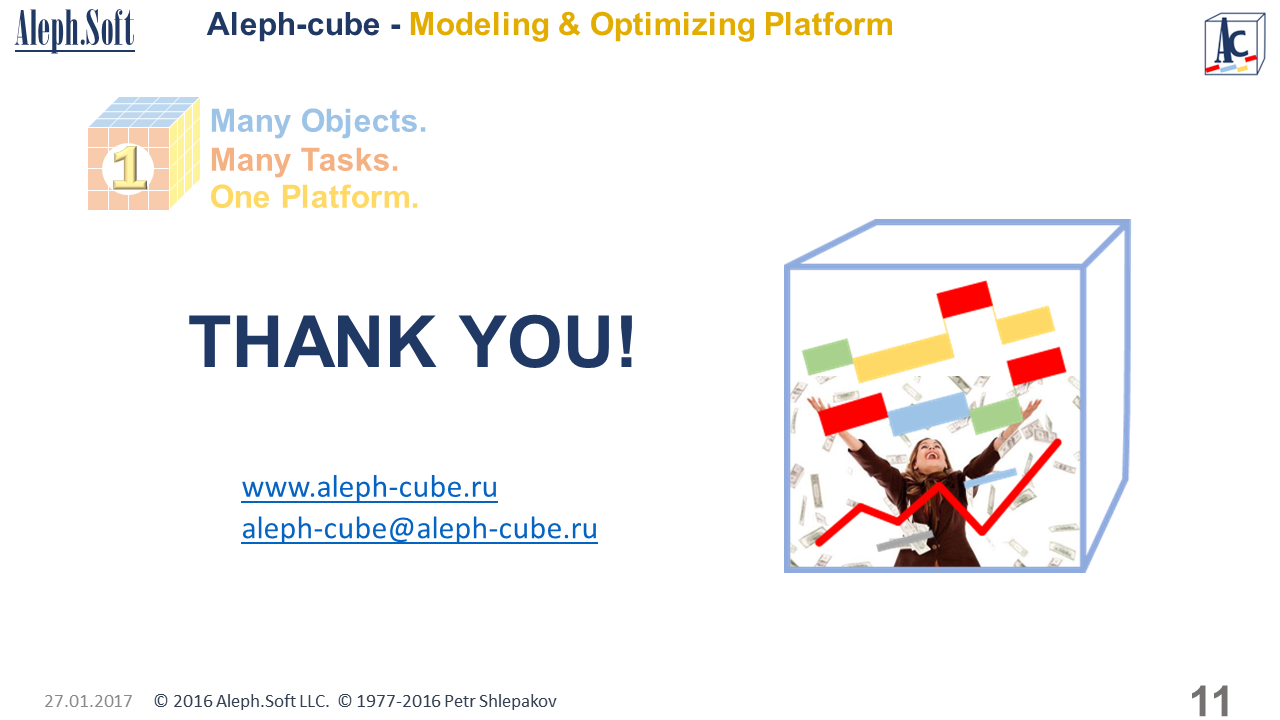 Aleph.Soft

Aleph-cube - Modeling & Optimizing Platform

AC

1

Many Objects.
Many Tasks.
One Platform.

THANK YOU!

www.aleph-cube.ru
aleph-cube@aleph-cube.ru

27.01.2017 © 2016 Aleph.Soft LLC. © 1977-2016 Petr Shlepakov

11